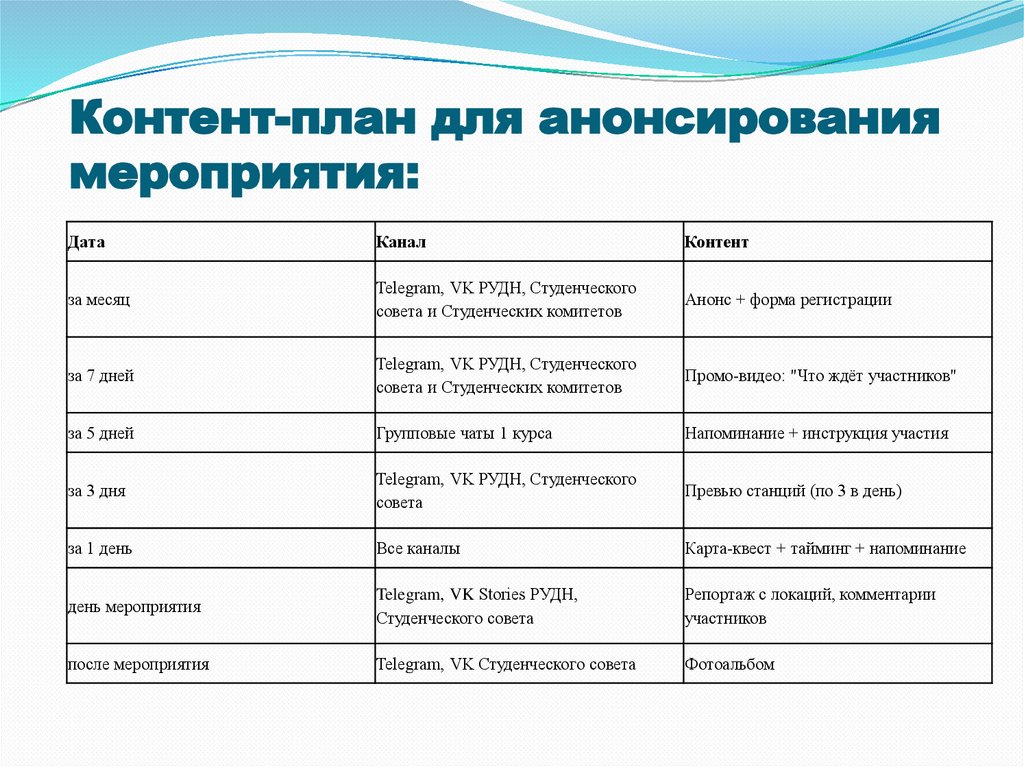 Контент-план для анонсирования мероприятия:

| Дата | Канал | Контент |
|---|---|---|
| за месяц | Telegram, VK РУДН, Студенческого совета и Студенческих комитетов | Анонс + форма регистрации |
| за 7 дней | Telegram, VK РУДН, Студенческого совета и Студенческих комитетов | Промо-видео: "Что ждёт участников" |
| за 5 дней | Групповые чаты 1 курса | Напоминание + инструкция участия |
| за 3 дня | Telegram, VK РУДН, Студенческого совета | Превью станций (по 3 в день) |
| за 1 день | Все каналы | Карта-квест + тайминг + напоминание |
| день мероприятия | Telegram, VK Stories РУДН, Студенческого совета | Репортаж с локаций, комментарии участников |
| после мероприятия | Telegram, VK Студенческого совета | Фотоальбом |